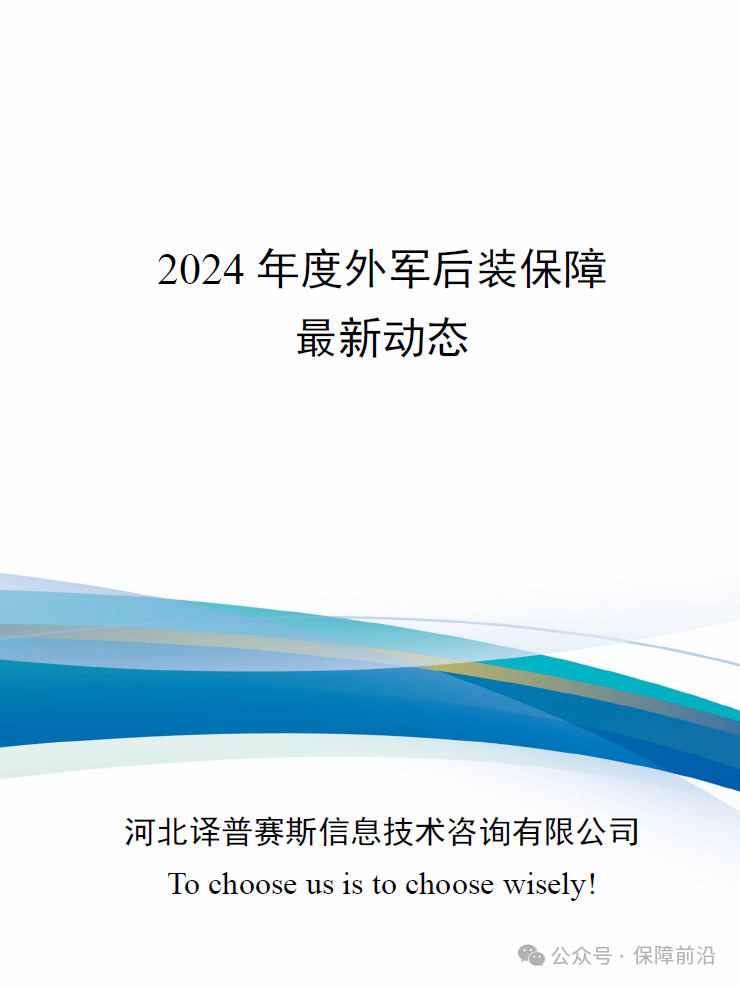 2024 年度外军后装保障
最新动态

河北译普赛斯信息技术咨询有限公司
To choose us is to choose wisely!

公众号 · 保障前沿